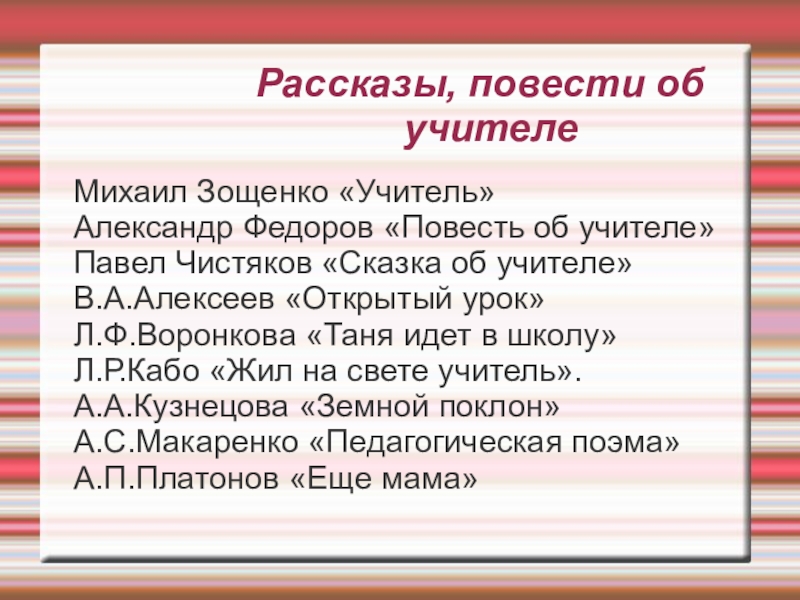 Рассказы, повести об учителе

Михаил Зощенко «Учитель»
Александр Федоров «Повесть об учителе»
Павел Чистяков «Сказка об учителе»
В.А.Алексеев «Открытый урок»
Л.Ф.Воронкова «Таня идет в школу»
Л.Р.Кабо «Жил на свете учитель».
А.А.Кузнецова «Земной поклон»
А.С.Макаренко «Педагогическая поэма»
А.П.Платонов «Еще мама»